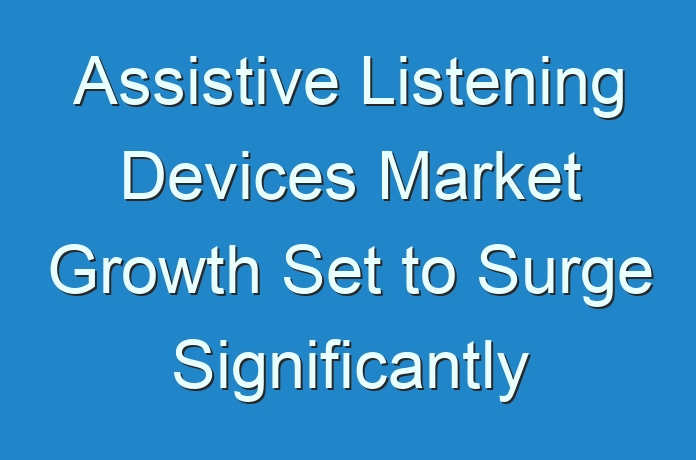 Assistive Listening Devices Market Growth Set to Surge Significantly